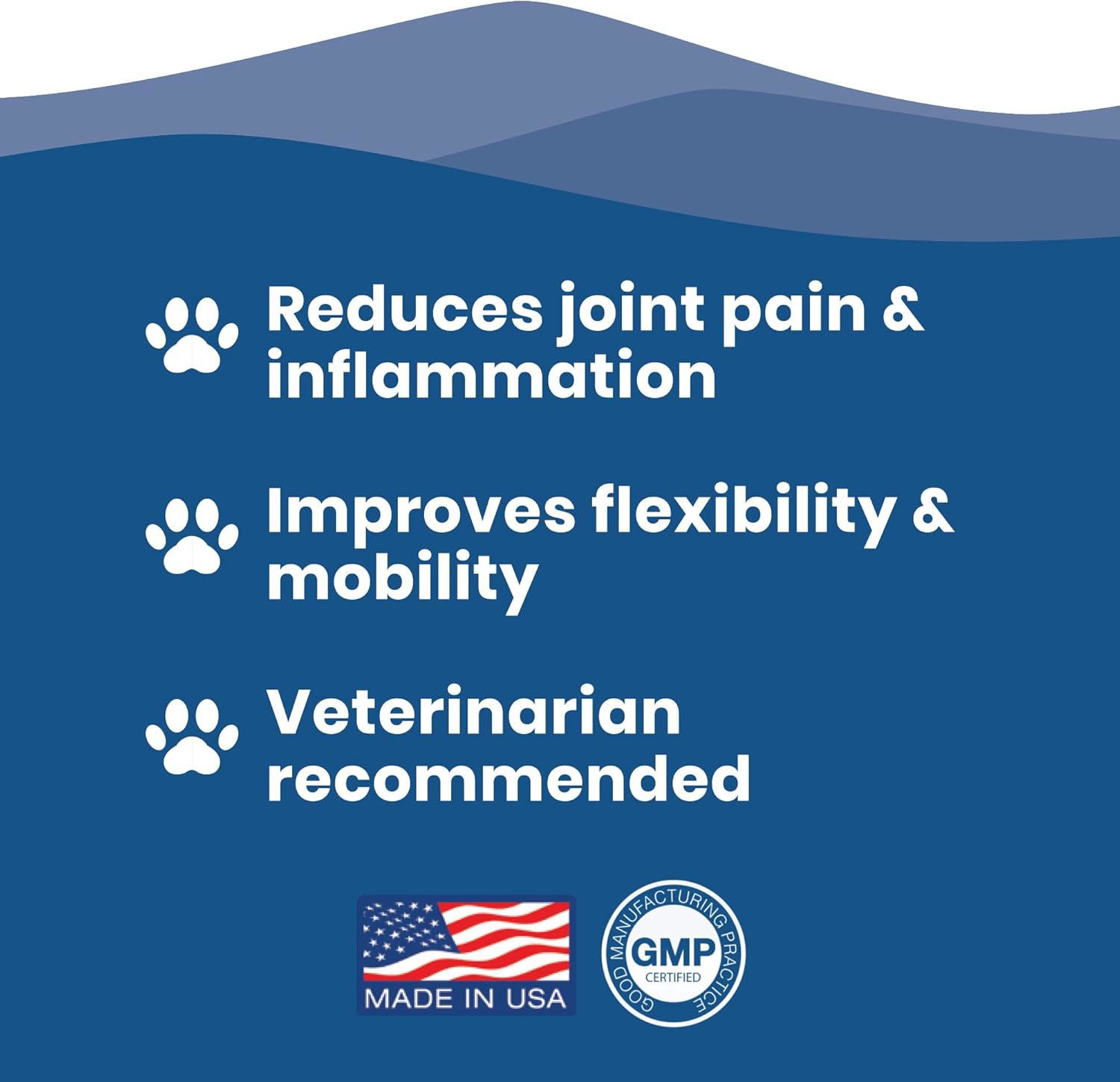 Reduces joint pain & inflammation

Improves flexibility & mobility

Veterinarian recommended

MADE IN USA

GOOD MANUFACTURING PRACTICE
GMP
CERTIFIED